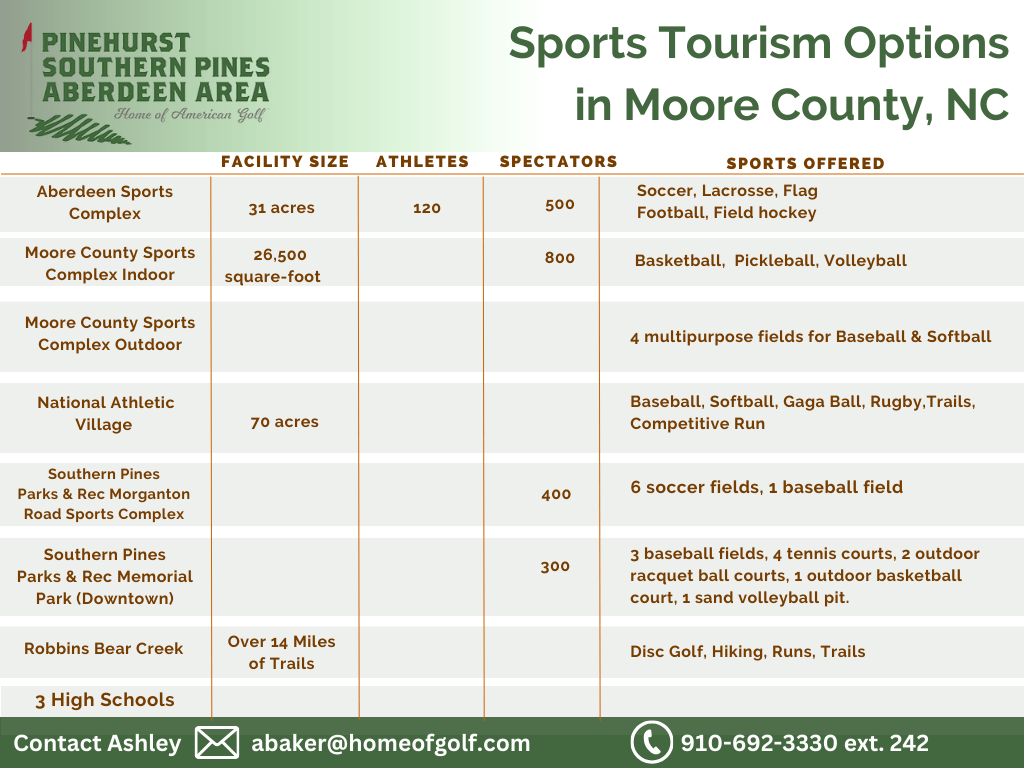 PINEHURST SOUTHERN PINES ABERDEEN AREA
Home of American Golf

Sports Tourism Options in Moore County, NC

| | FACILITY SIZE | ATHLETES | SPECTATORS | SPORTS OFFERED |
|---|---|---|---|---|
| Aberdeen Sports Complex | 31 acres | 120 | 500 | Soccer, Lacrosse, Flag Football, Field hockey |
| Moore County Sports Complex Indoor | 26,500 square-foot | | 800 | Basketball, Pickleball, Volleyball |
| Moore County Sports Complex Outdoor | | | | 4 multipurpose fields for Baseball & Softball |
| National Athletic Village | 70 acres | | | Baseball, Softball, Gaga Ball, Rugby,Trails, Competitive Run |
| Southern Pines Parks & Rec Morganton Road Sports Complex | | | 400 | 6 soccer fields, 1 baseball field |
| Southern Pines Parks & Rec Memorial Park (Downtown) | | | 300 | 3 baseball fields, 4 tennis courts, 2 outdoor racquet ball courts, 1 outdoor basketball court, 1 sand volleyball pit. |
| Robbins Bear Creek | Over 14 Miles of Trails | | | Disc Golf, Hiking, Runs, Trails |
| 3 High Schools | | | | |

Contact Ashley abaker@homeofgolf.com 910-692-3330 ext. 242